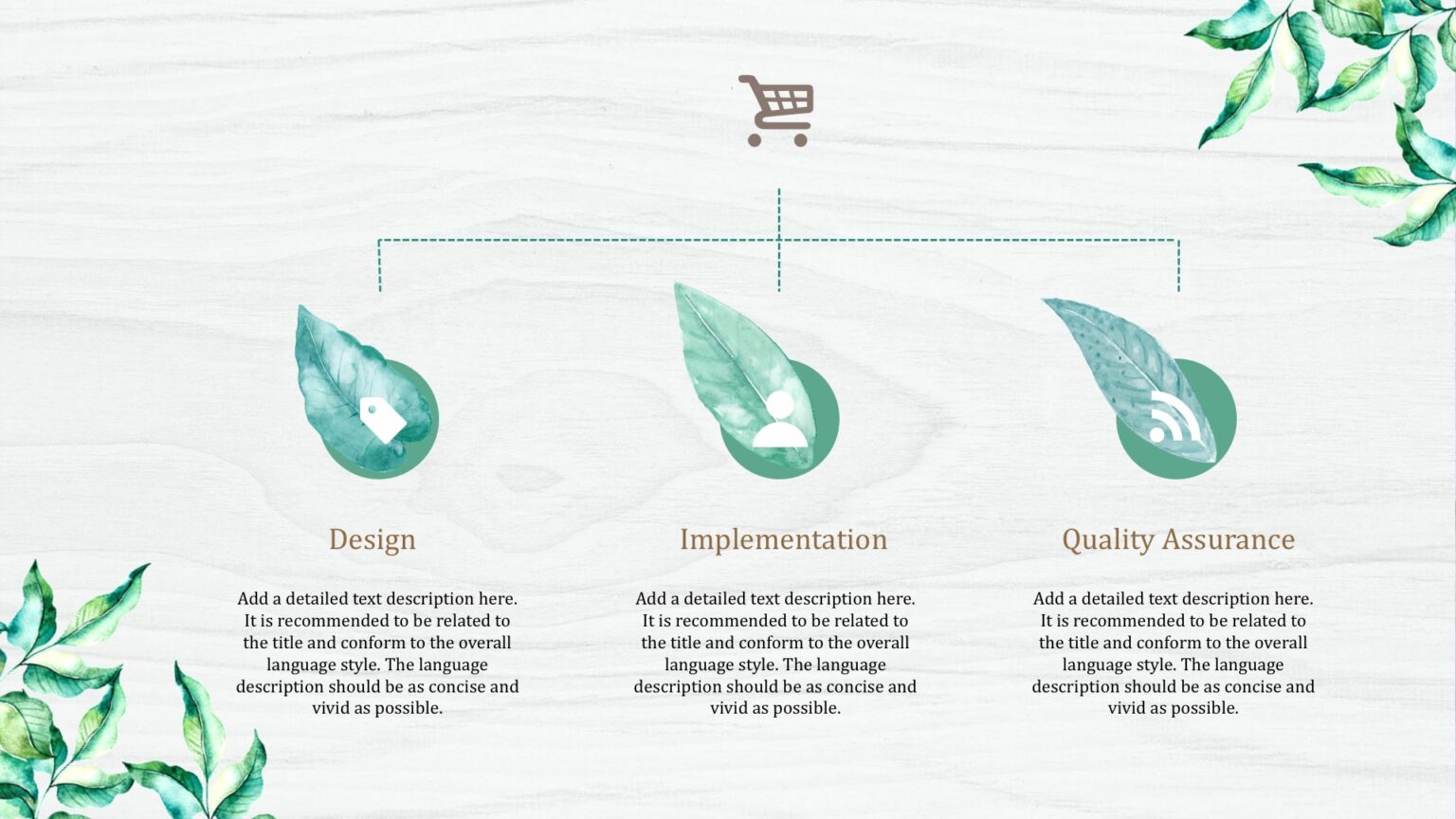 Design

Add a detailed text description here. It is recommended to be related to the title and conform to the overall language style. The language description should be as concise and vivid as possible.

Implementation

Add a detailed text description here. It is recommended to be related to the title and conform to the overall language style. The language description should be as concise and vivid as possible.

Quality Assurance

Add a detailed text description here. It is recommended to be related to the title and conform to the overall language style. The language description should be as concise and vivid as possible.